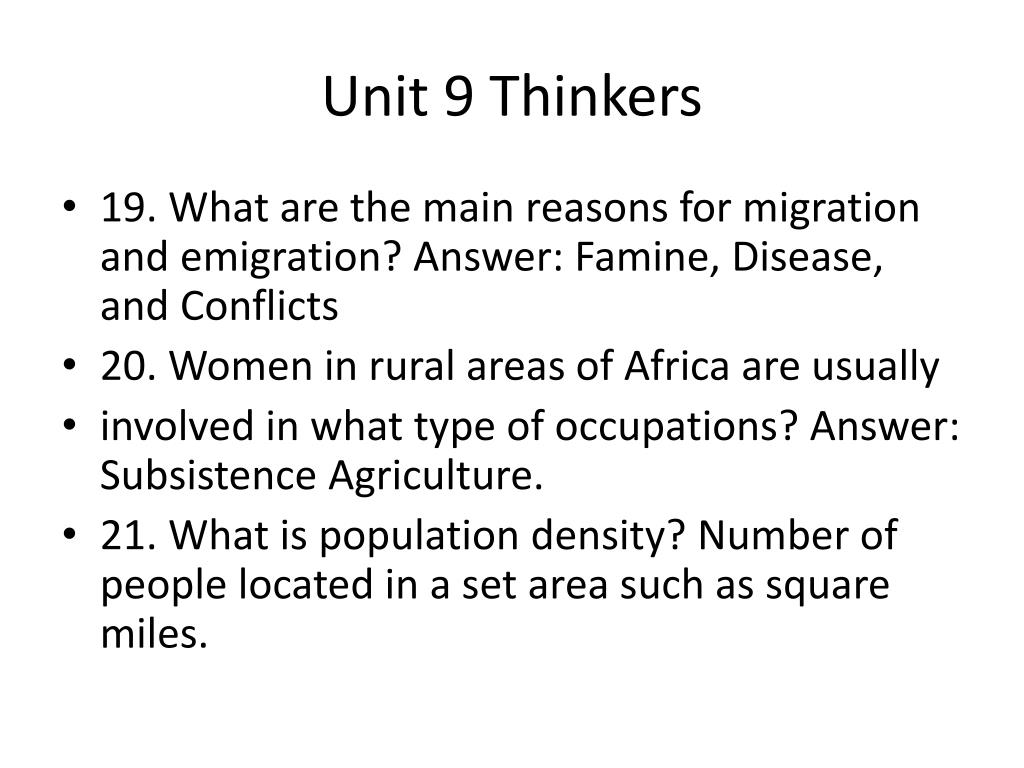 Unit 9 Thinkers

• 19. What are the main reasons for migration and emigration? Answer: Famine, Disease, and Conflicts
• 20. Women in rural areas of Africa are usually
• involved in what type of occupations? Answer: Subsistence Agriculture.
• 21. What is population density? Number of people located in a set area such as square miles.